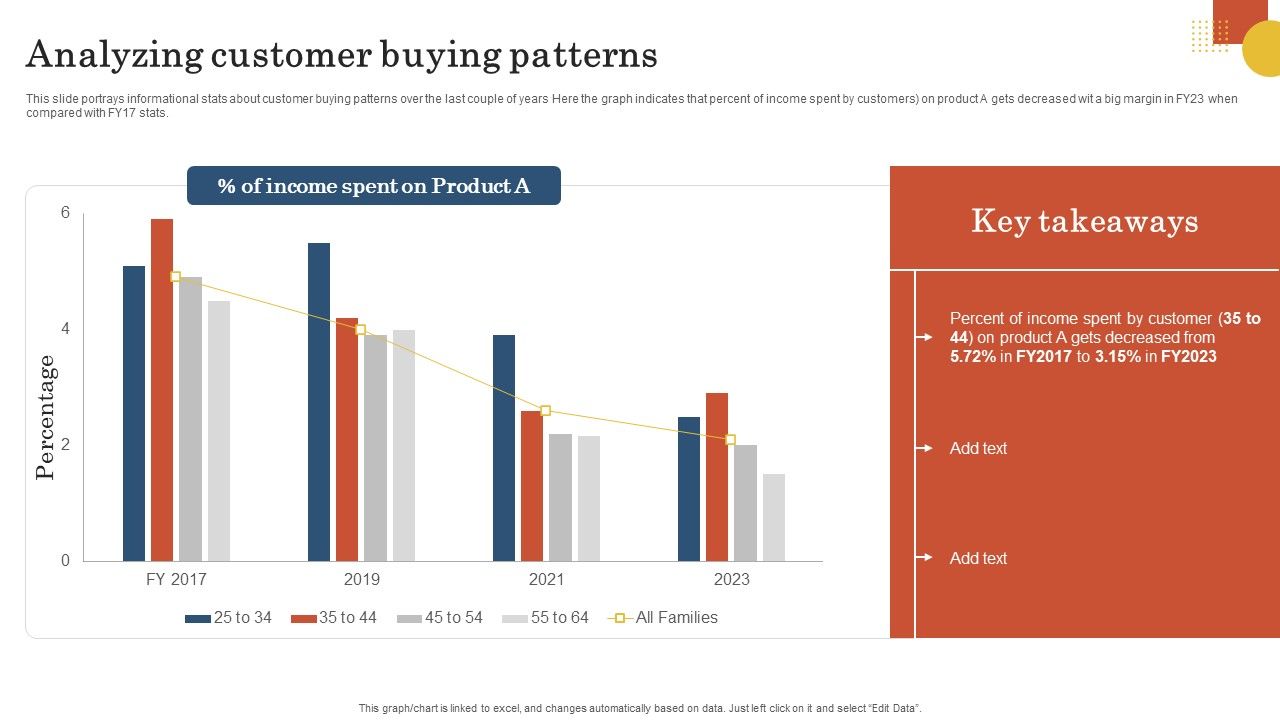 Analyzing customer buying patterns

This slide portrays informational stats about customer buying patterns over the last couple of years Here the graph indicates that percent of income spent by customers) on product A gets decreased wit a big margin in FY23 when compared with FY17 stats.

% of income spent on Product A

Percentage

6
4
2
0

FY 2017
2019
2021
2023

25 to 34
35 to 44
45 to 54
55 to 64
All Families

Key takeaways

Percent of income spent by customer (35 to 44) on product A gets decreased from 5.72% in FY2017 to 3.15% in FY2023

Add text

Add text

This graph/chart is linked to excel, and changes automatically based on data. Just left click on it and select "Edit Data".